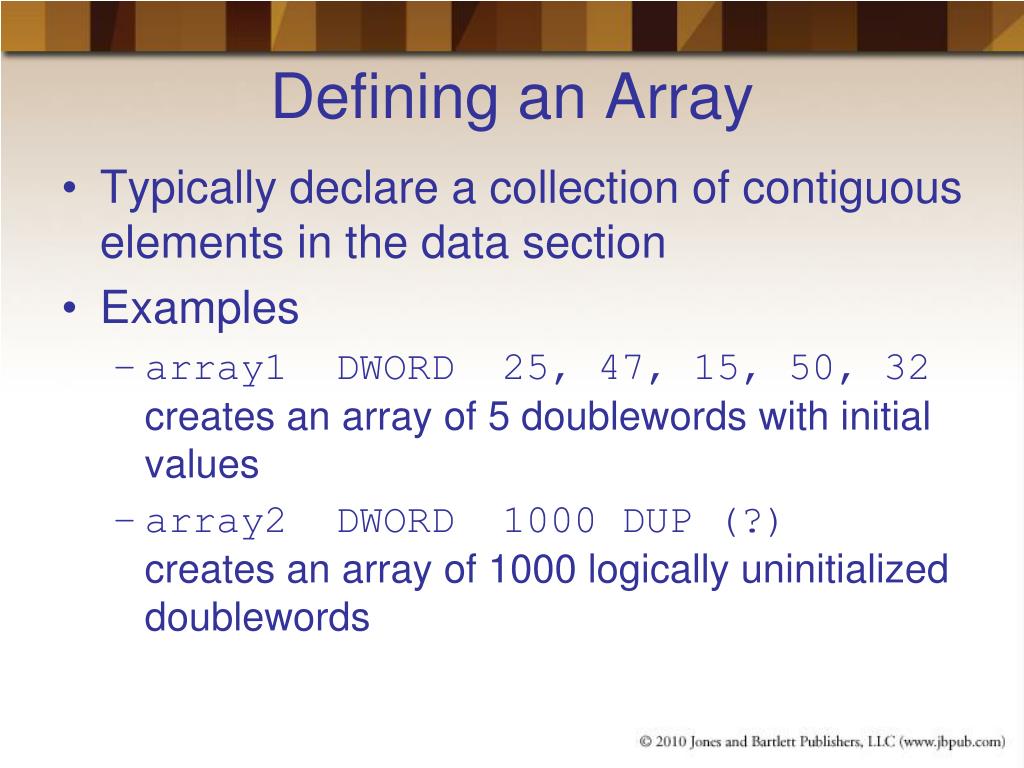 Defining an Array

• Typically declare a collection of contiguous elements in the data section
• Examples
– array1 DWORD 25, 47, 15, 50, 32
creates an array of 5 doublewords with initial values
– array2 DWORD 1000 DUP (?)
creates an array of 1000 logically uninitialized doublewords

© 2010 Jones and Bartlett Publishers, LLC (www.jbpub.com)